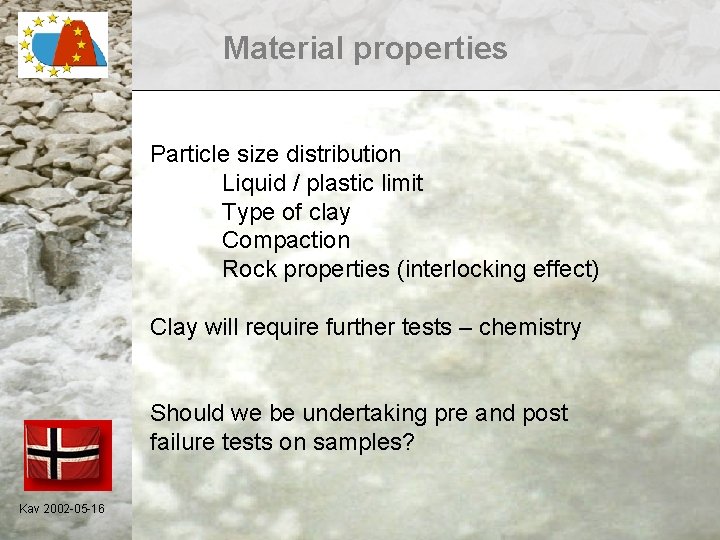 Material properties

Particle size distribution
Liquid / plastic limit
Type of clay
Compaction
Rock properties (interlocking effect)

Clay will require further tests – chemistry

Should we be undertaking pre and post failure tests on samples?

Kav 2002-05-16